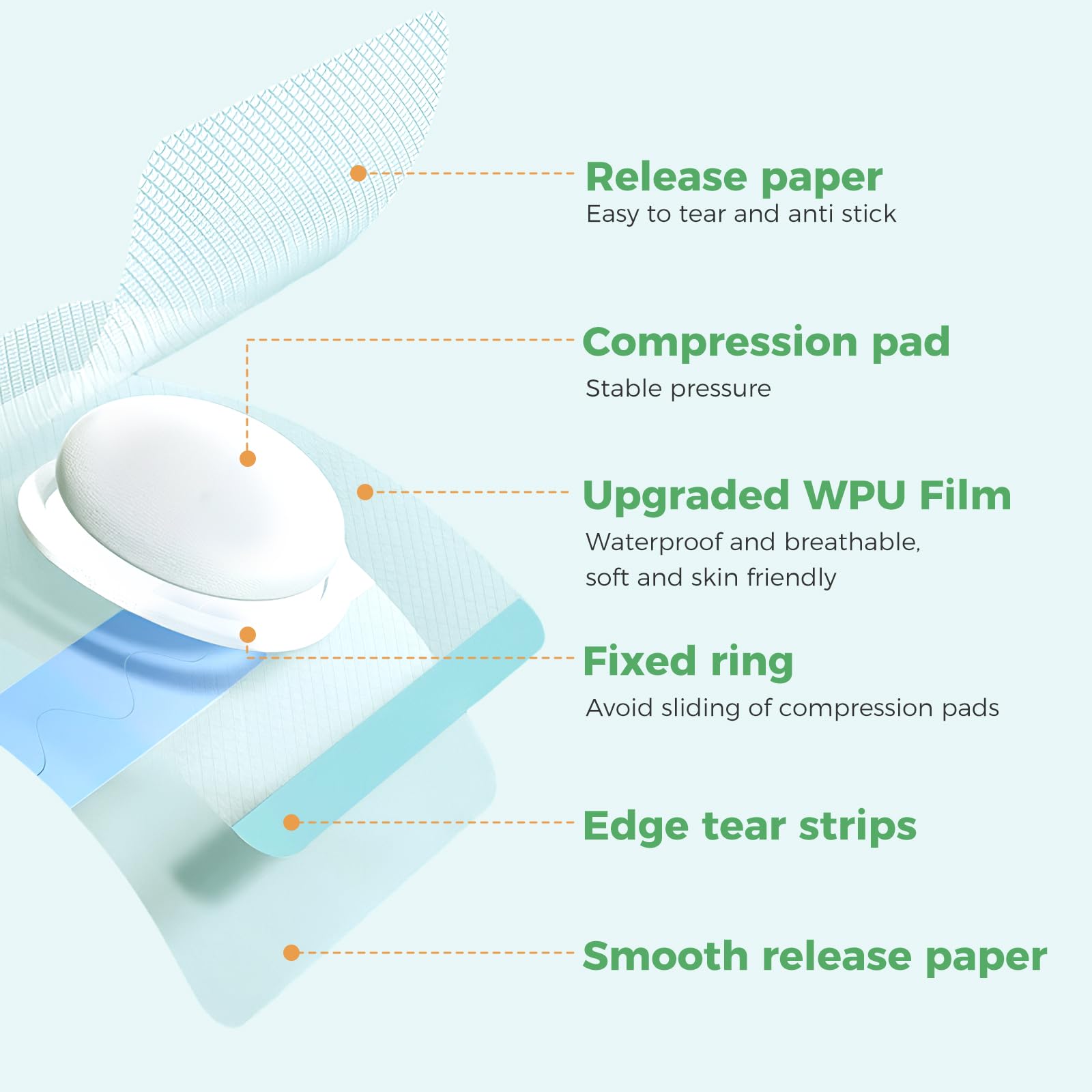 Release paper
Easy to tear and anti stick

Compression pad
Stable pressure

Upgraded WPU Film
Waterproof and breathable, soft and skin friendly

Fixed ring
Avoid sliding of compression pads

Edge tear strips

Smooth release paper